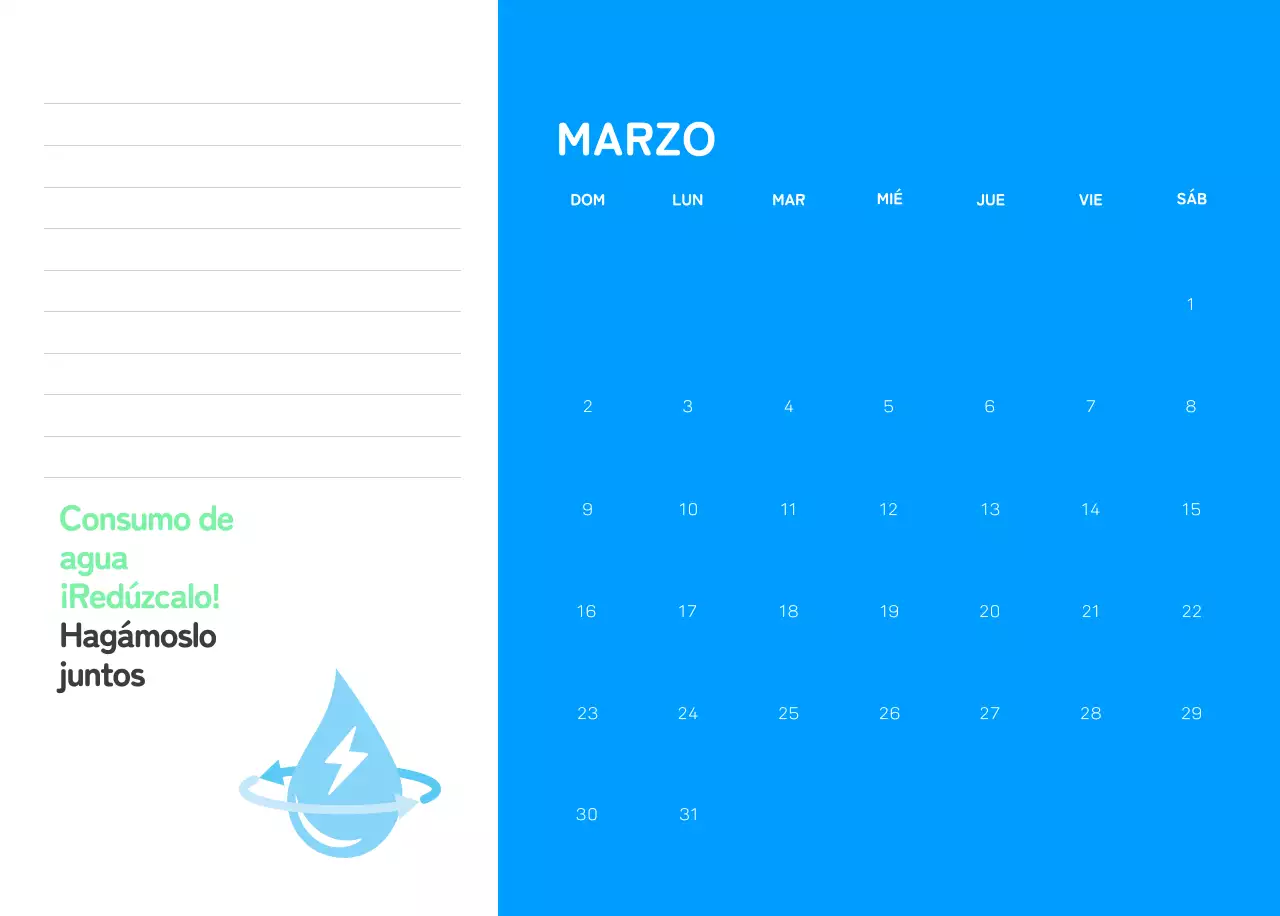 Consumo de agua ¡Redúzcalo!
Hagámoslo juntos

MARZO

| DOM | LUN | MAR | MIÉ | JUE | VIE | SÁB |
|---|---|---|---|---|---|---|
| | | | | | | 1 |
| 2 | 3 | 4 | 5 | 6 | 7 | 8 |
| 9 | 10 | 11 | 12 | 13 | 14 | 15 |
| 16 | 17 | 18 | 19 | 20 | 21 | 22 |
| 23 | 24 | 25 | 26 | 27 | 28 | 29 |
| 30 | 31 | | | | | |